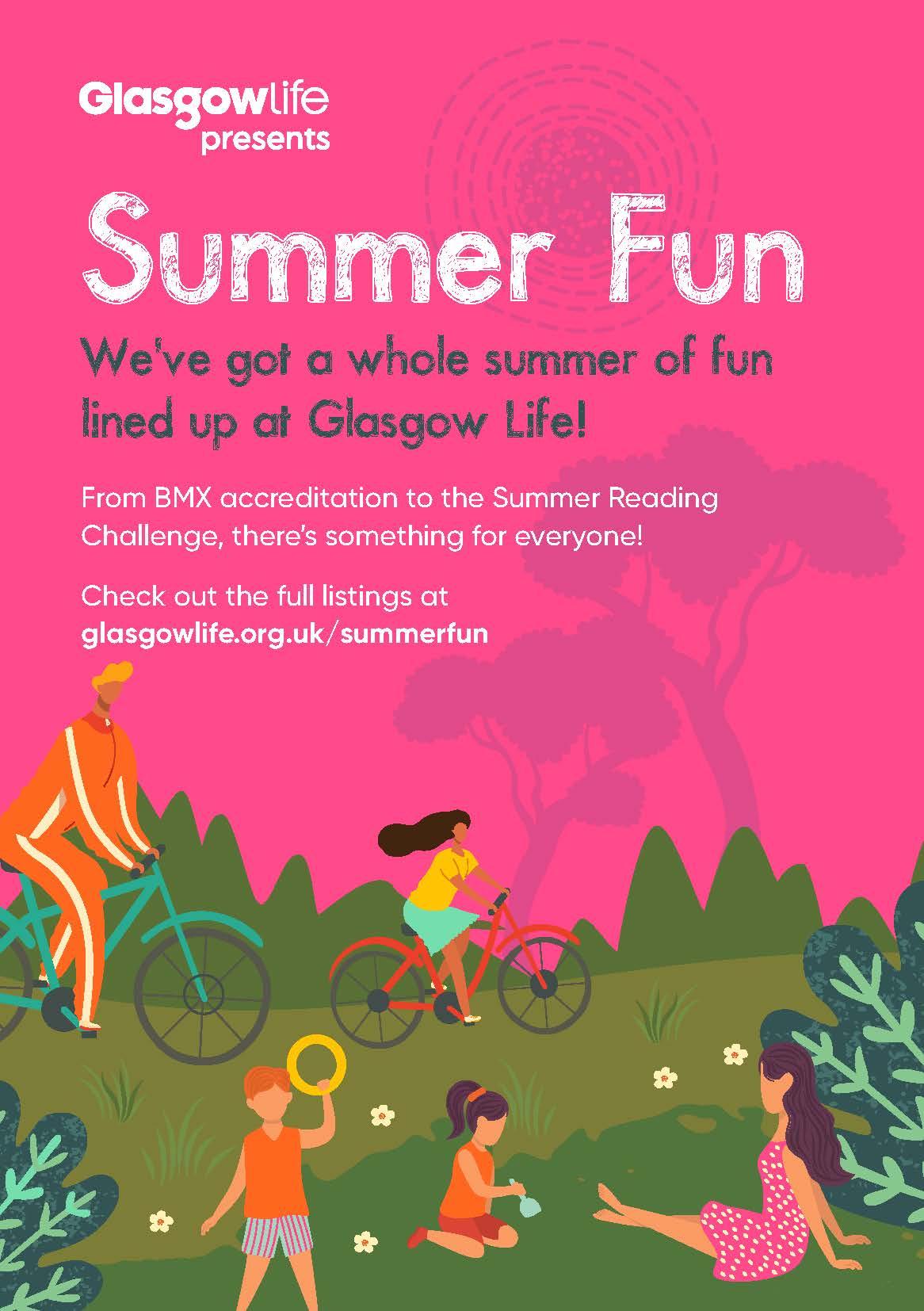 Glasgowlife
presents

Summer Fun

We've got a whole summer of fun lined up at Glasgow Life!

From BMX accreditation to the Summer Reading Challenge, there's something for everyone!

Check out the full listings at
glasgowlife.org.uk/summerfun